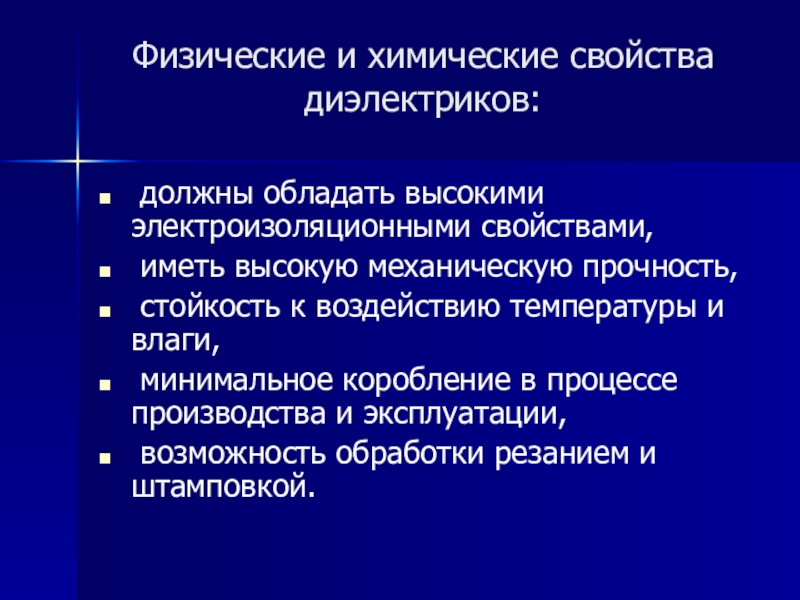 Физические и химические свойства диэлектриков:

- должны обладать высокими электроизоляционными свойствами,
- иметь высокую механическую прочность,
- стойкость к воздействию температуры и влаги,
- минимальное коробление в процессе производства и эксплуатации,
- возможность обработки резанием и штамповкой.